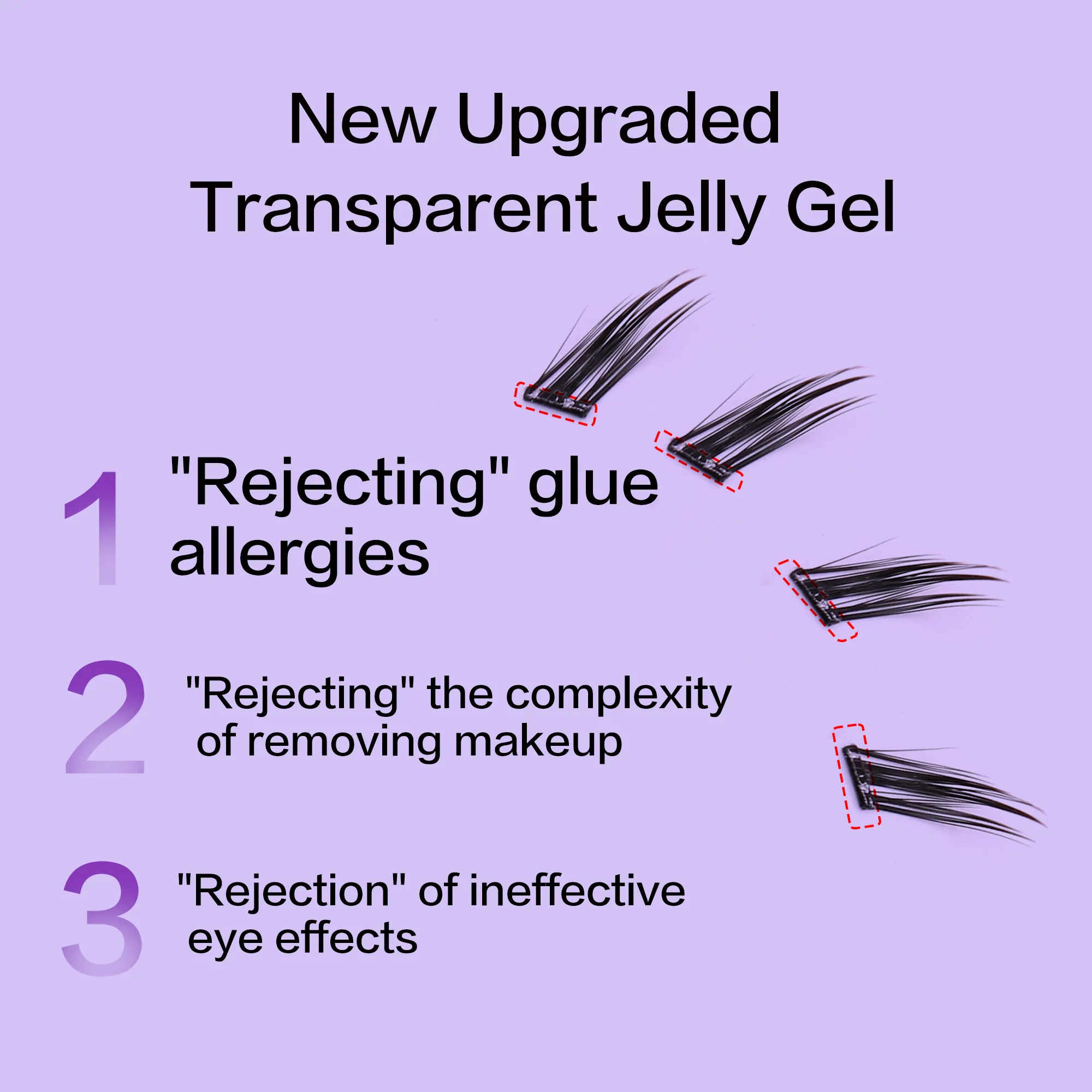 New Upgraded
Transparent Jelly Gel

1 "Rejecting" glue allergies

2 "Rejecting" the complexity of removing makeup

3 "Rejection" of ineffective eye effects